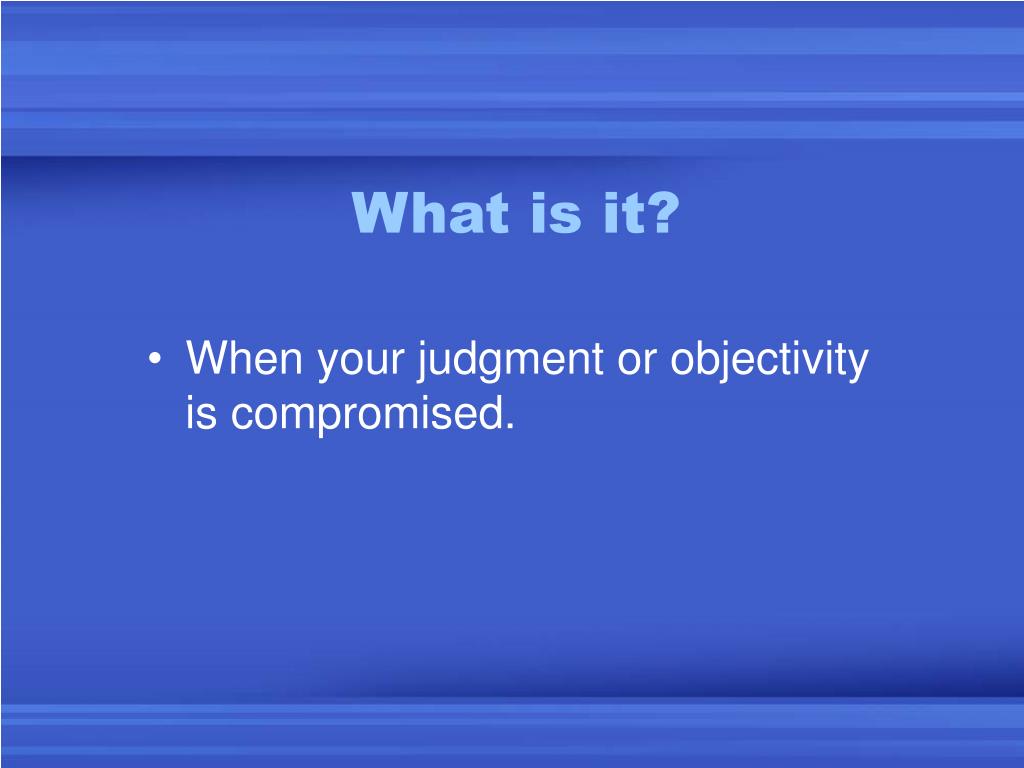 What is it?

• When your judgment or objectivity is compromised.